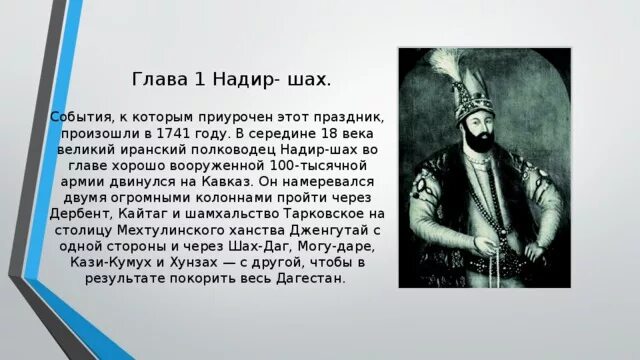 Глава 1 Надир- шах.

События, к которым приурочен этот праздник, произошли в 1741 году. В середине 18 века великий иранский полководец Надир-шах во главе хорошо вооруженной 100-тысячной армии двинулся на Кавказ. Он намеревался двумя огромными колоннами пройти через Дербент, Кайтаг и шамхальство Тарковское на столицу Мехтулинского ханства Дженгутай с одной стороны и через Шах-Даг, Могу-даре, Кази-Кумух и Хунзах — с другой, чтобы в результате покорить весь Дагестан.